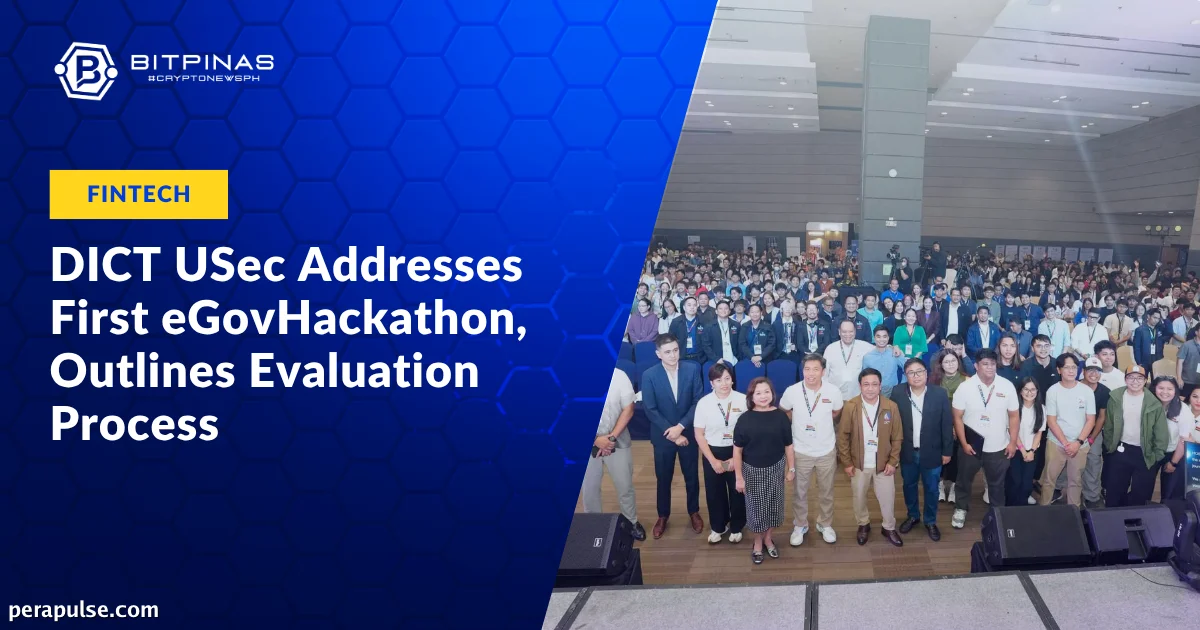 BITPINAS
#CRYPTONEWSPH

FINTECH

DICT USec Addresses First eGovHackathon, Outlines Evaluation Process

perapulse.com